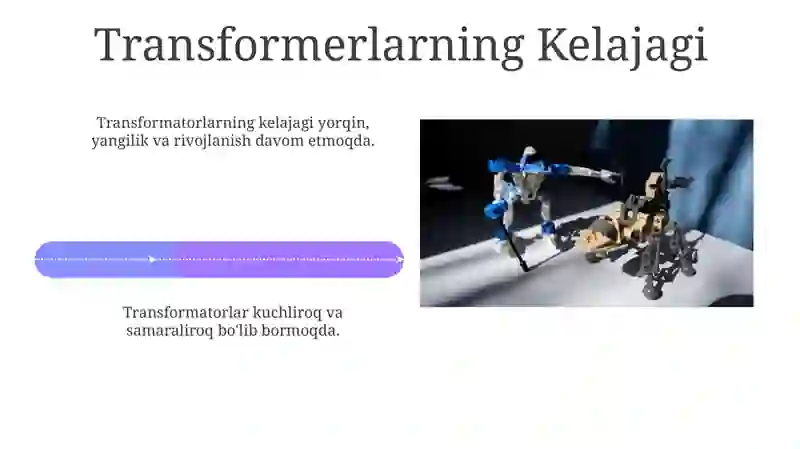 Transformerlarning Kelajagi

Transformatorlarning kelajagi yorqin, yangilik va rivojlanish davom etmoqda.

Transformatorlar kuchliroq va samaraliroq bo'lib bormoqda.